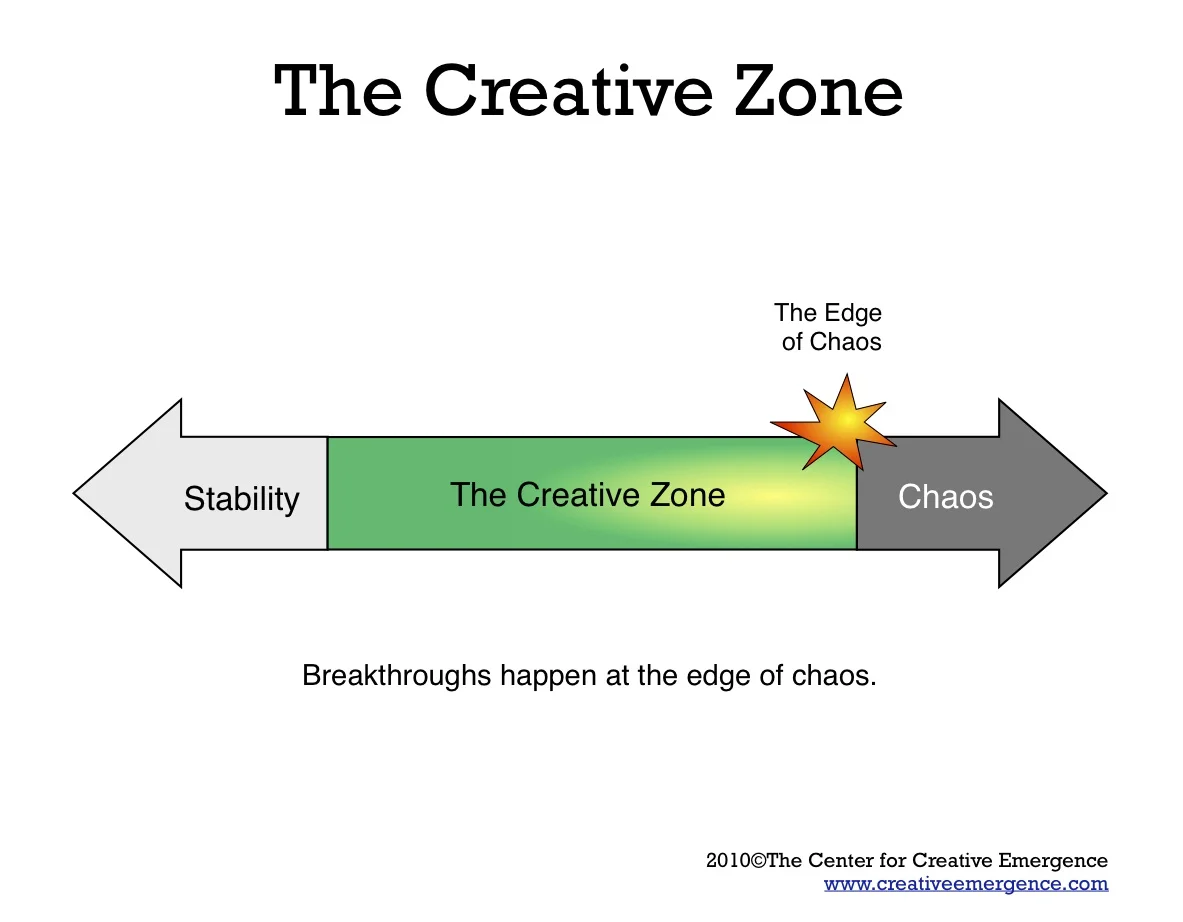 The Creative Zone

The Edge of Chaos

Stability

The Creative Zone

Chaos

Breakthroughs happen at the edge of chaos.

2010©The Center for Creative Emergence
www.creativeemergence.com